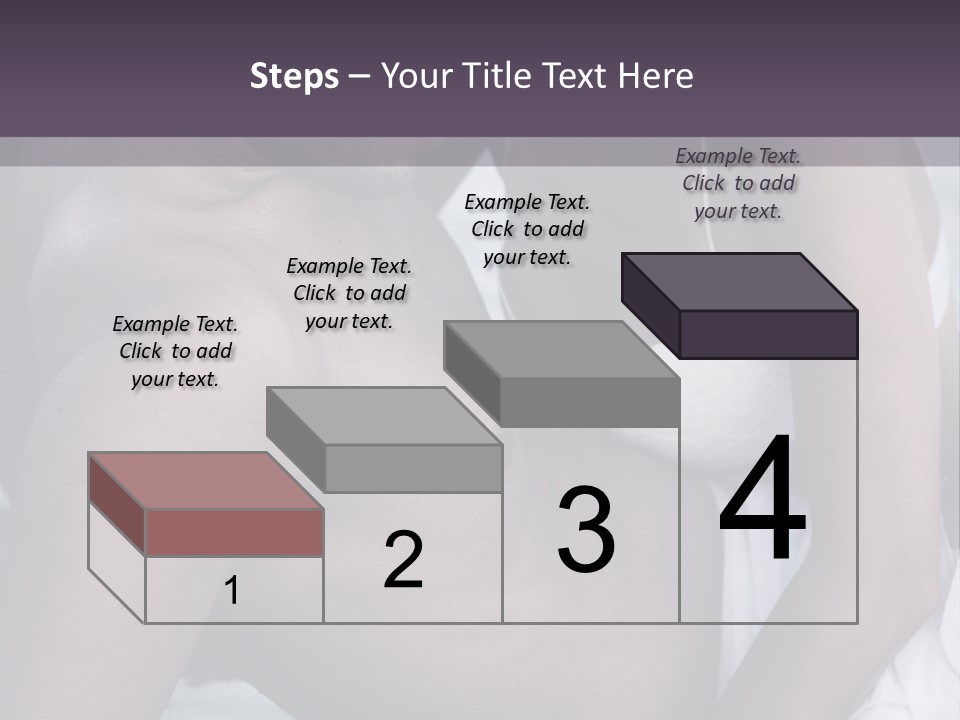 Steps – Your Title Text Here

Example Text. Click to add your text.

Example Text. Click to add your text.

Example Text. Click to add your text.

Example Text. Click to add your text.

1

2

3

4